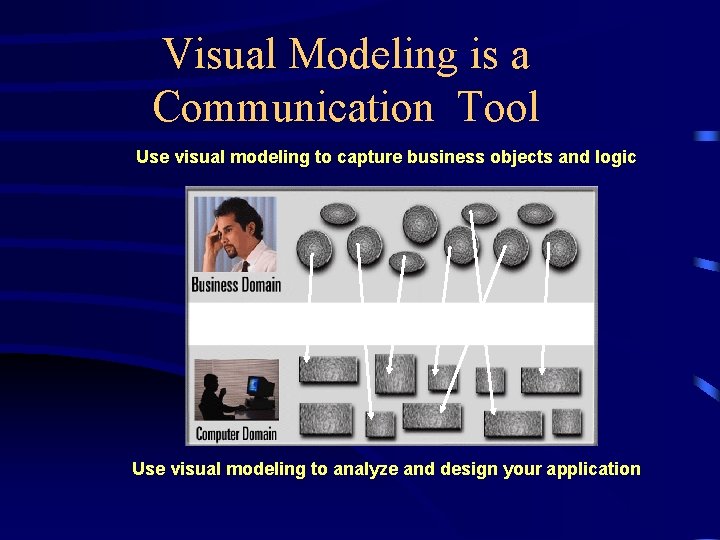 Visual Modeling is a Communication Tool

Use visual modeling to capture business objects and logic

Business Domain

Computer Domain

Use visual modeling to analyze and design your application